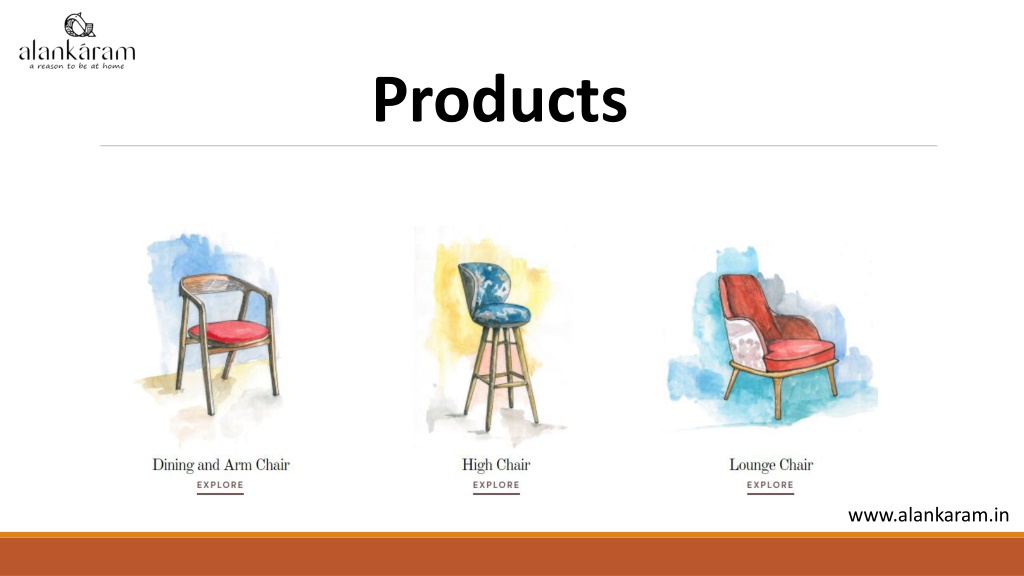 alankaram
a reason to be at home

Products

Dining and Arm Chair
EXPLORE

High Chair
EXPLORE

Lounge Chair
EXPLORE

www.alankaram.in